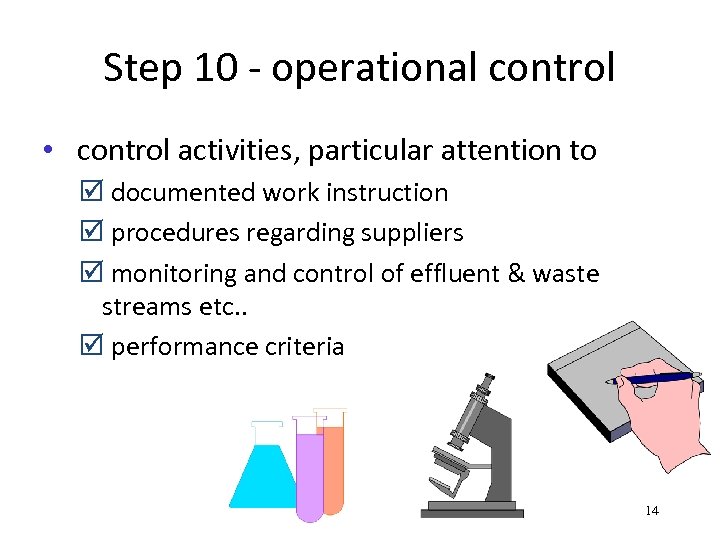 Step 10 - operational control

• control activities, particular attention to

☑ documented work instruction

☑ procedures regarding suppliers

☑ monitoring and control of effluent & waste streams etc..

☑ performance criteria

14